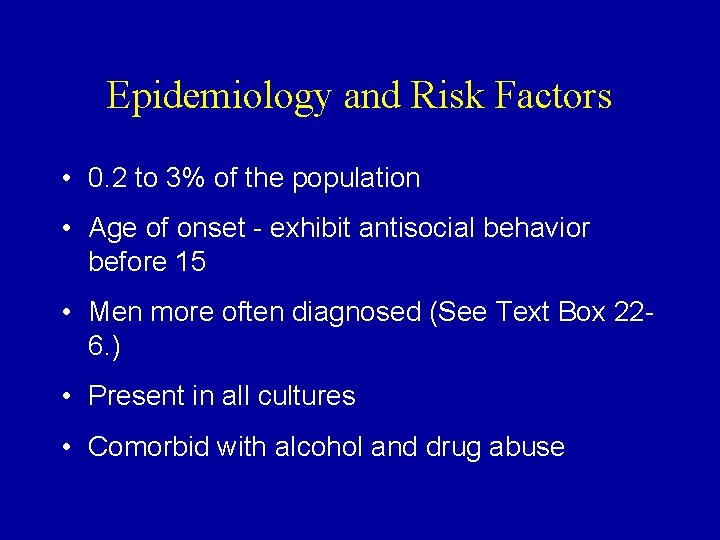 Epidemiology and Risk Factors

• 0.2 to 3% of the population

• Age of onset - exhibit antisocial behavior before 15

• Men more often diagnosed (See Text Box 22-6.)

• Present in all cultures

• Comorbid with alcohol and drug abuse